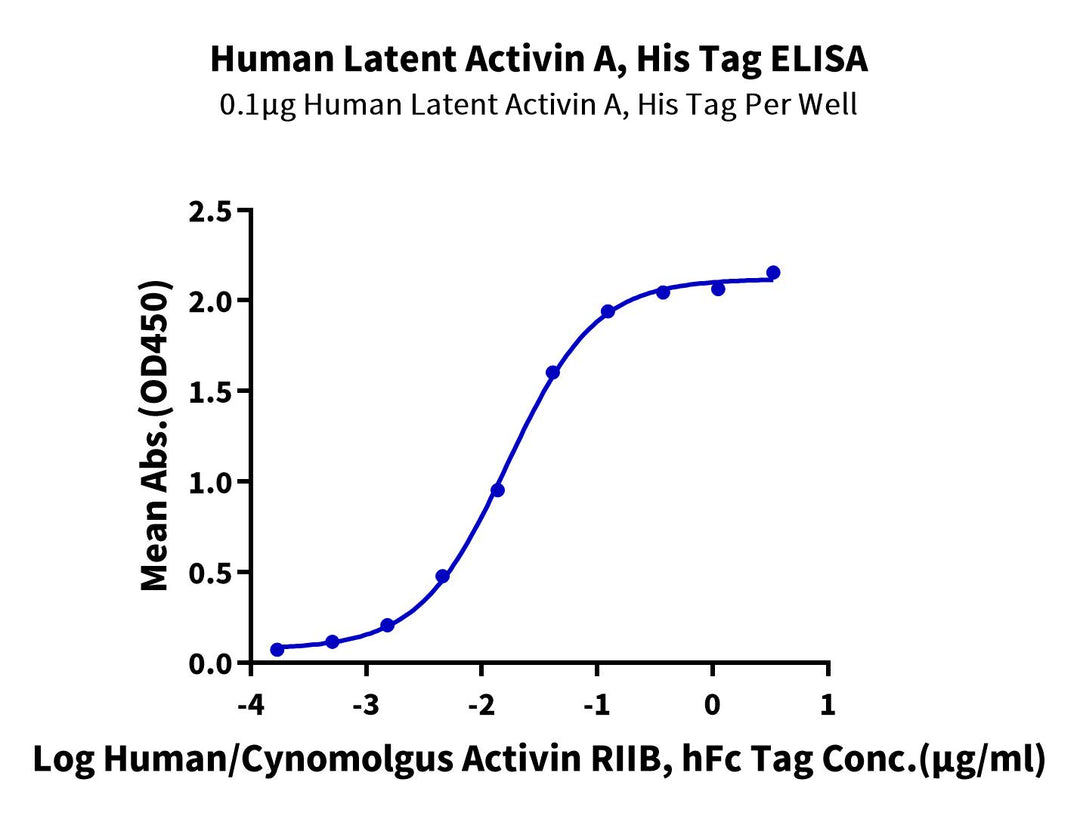 Human Latent Activin A, His Tag ELISA
0.1μg Human Latent Activin A, His Tag Per Well

Mean Abs.(OD450)

2.5
2.0
1.5
1.0
0.5
0.0

-4
-3
-2
-1
0
1

Log Human/Cynomolgus Activin RIIB, hFc Tag Conc.(μg/ml)